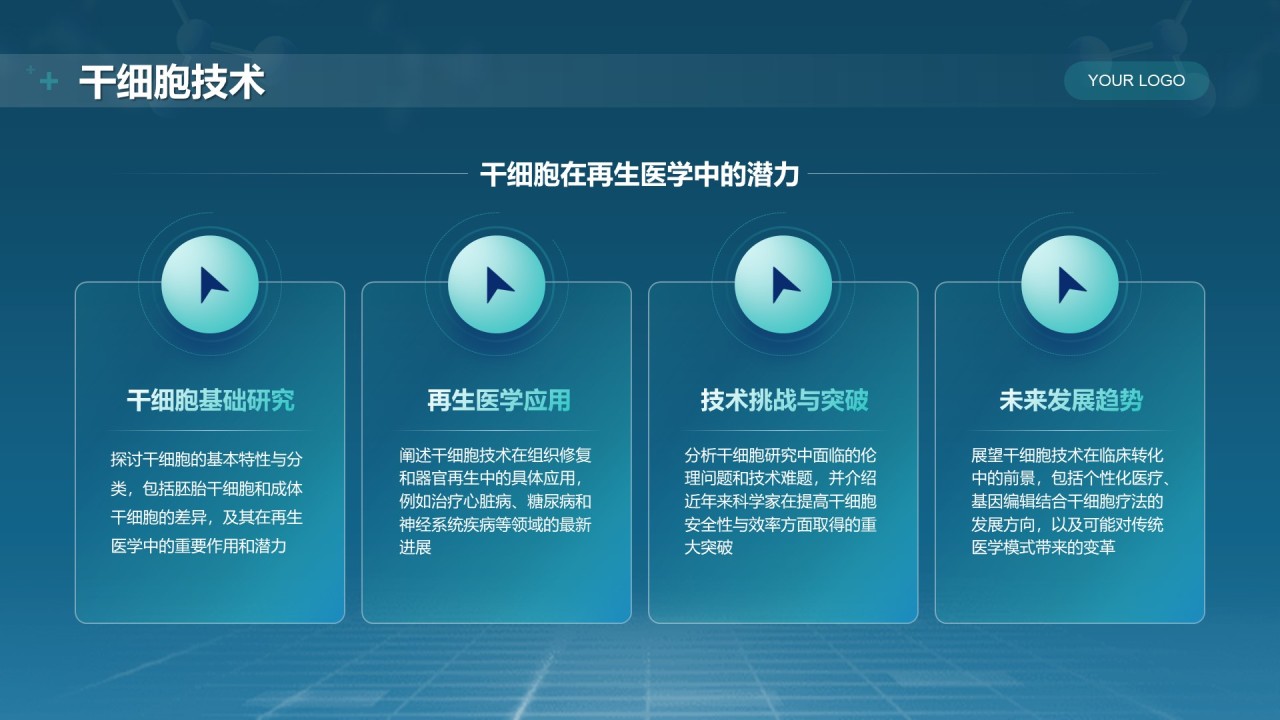 干细胞技术

YOUR LOGO

干细胞在再生医学中的潜力

干细胞基础研究

探讨干细胞的基本特性与分类，包括胚胎干细胞和成体干细胞的差异，及其在再生医学中的重要作用和潜力

再生医学应用

阐述干细胞技术在组织修复和器官再生中的具体应用，例如治疗心脏病、糖尿病和神经系统疾病等领域的最新进展

技术挑战与突破

分析干细胞研究中面临的伦理问题和技术难题，并介绍近年来科学家在提高干细胞安全性与效率方面取得的重大突破

未来发展趋势

展望干细胞技术在临床转化中的前景，包括个性化医疗、基因编辑结合干细胞疗法的发展方向，以及可能对传统医学模式带来的变革